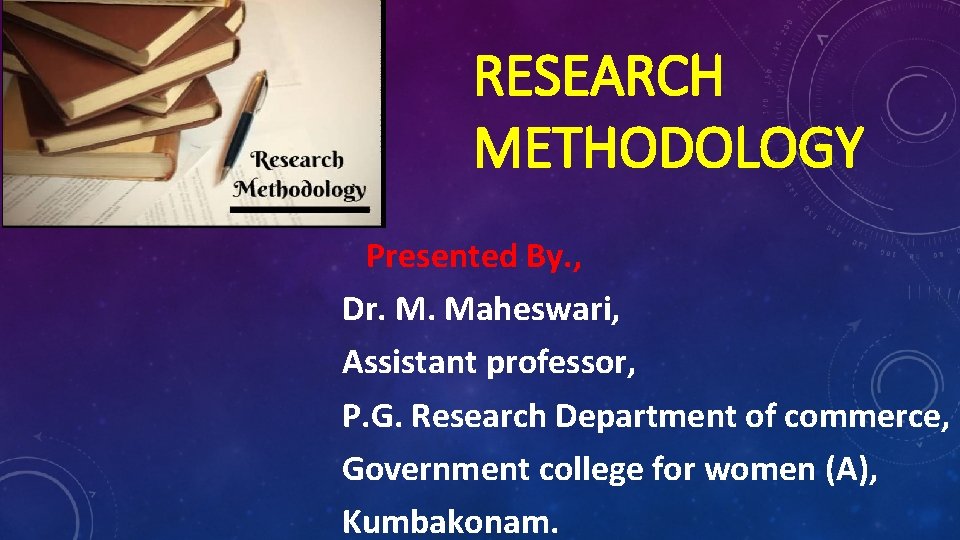 Research Methodology

RESEARCH METHODOLOGY

Presented By.,

Dr. M. Maheswari,

Assistant professor,

P.G. Research Department of commerce,

Government college for women (A),

Kumbakonam.